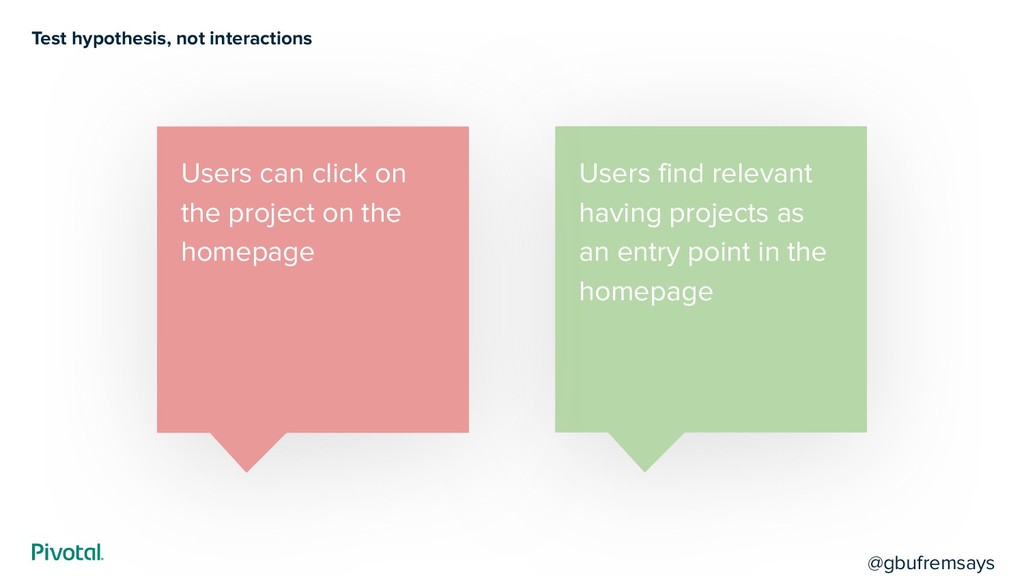 Test hypothesis, not interactions

Users can click on the project on the homepage

Users find relevant having projects as an entry point in the homepage

Pivotal.

@gbufremsays